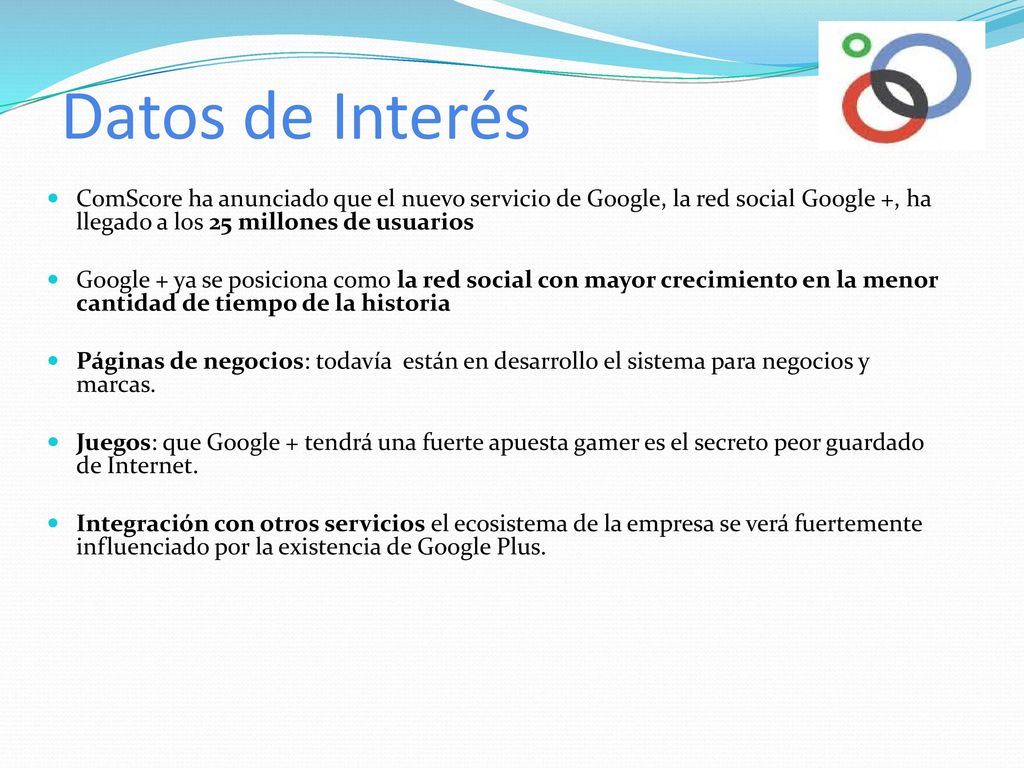 Datos de Interés

ComScore ha anunciado que el nuevo servicio de Google, la red social Google +, ha llegado a los 25 millones de usuarios

Google + ya se posiciona como la red social con mayor crecimiento en la menor cantidad de tiempo de la historia

Páginas de negocios: todavía están en desarrollo el sistema para negocios y marcas.

Juegos: que Google + tendrá una fuerte apuesta gamer es el secreto peor guardado de Internet.

Integración con otros servicios el ecosistema de la empresa se verá fuertemente influenciado por la existencia de Google Plus.